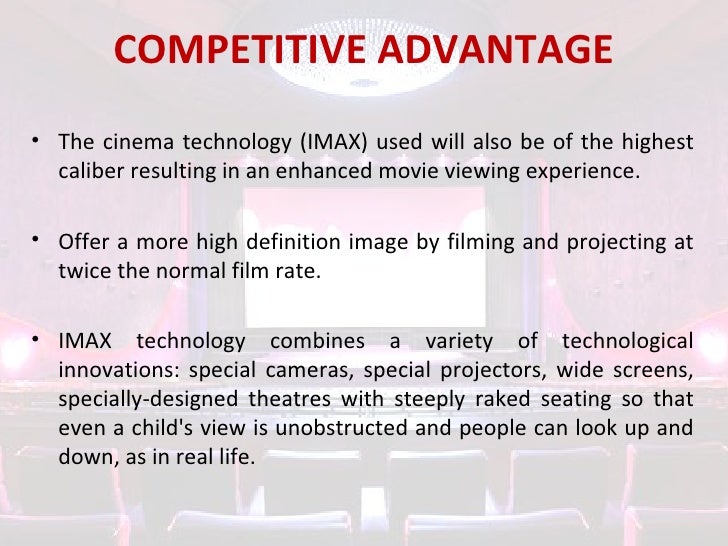 COMPETITIVE ADVANTAGE

• The cinema technology (IMAX) used will also be of the highest caliber resulting in an enhanced movie viewing experience.

• Offer a more high definition image by filming and projecting at twice the normal film rate.

• IMAX technology combines a variety of technological innovations: special cameras, special projectors, wide screens, specially-designed theatres with steeply raked seating so that even a child's view is unobstructed and people can look up and down, as in real life.